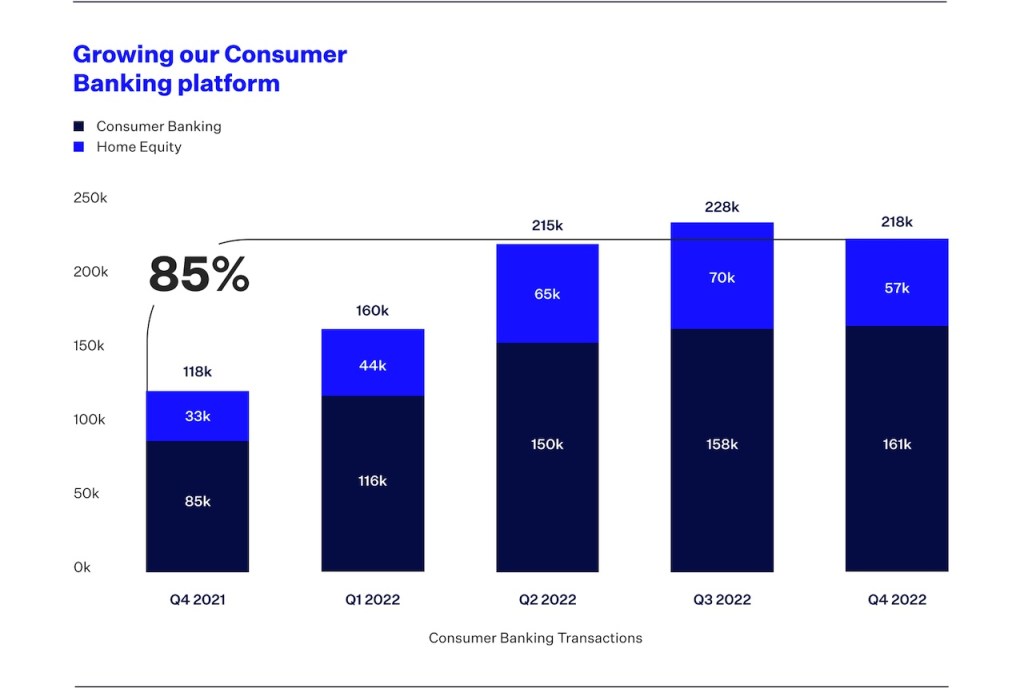 Growing our Consumer Banking platform

Consumer Banking
Home Equity

250k
200k
150k
100k
50k
0k

85%

118k
33k
85k

160k
44k
116k

215k
65k
150k

228k
70k
158k

218k
57k
161k

Q4 2021
Q1 2022
Q2 2022
Q3 2022
Q4 2022

Consumer Banking Transactions